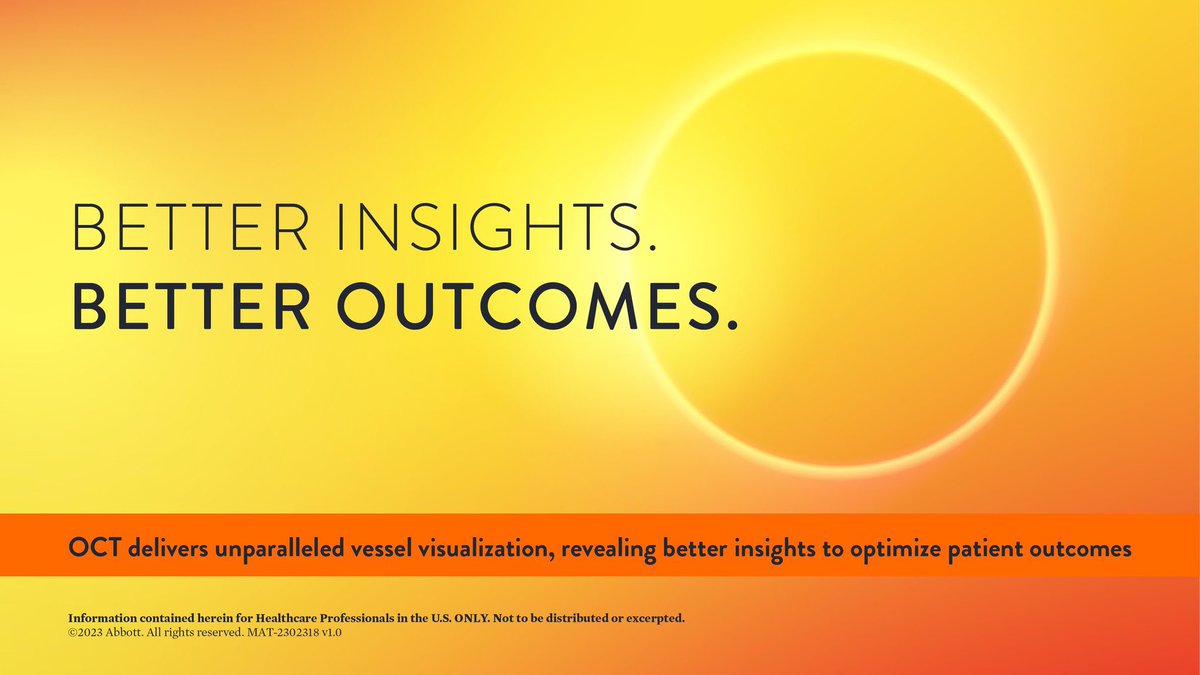 BETTER INSIGHTS.
BETTER OUTCOMES.

OCT delivers unparalleled vessel visualization, revealing better insights to optimize patient outcomes

Information contained herein for Healthcare Professionals in the U.S. ONLY. Not to be distributed or excerpted.
©2023 Abbott. All rights reserved. MAT-2302318 v1.0